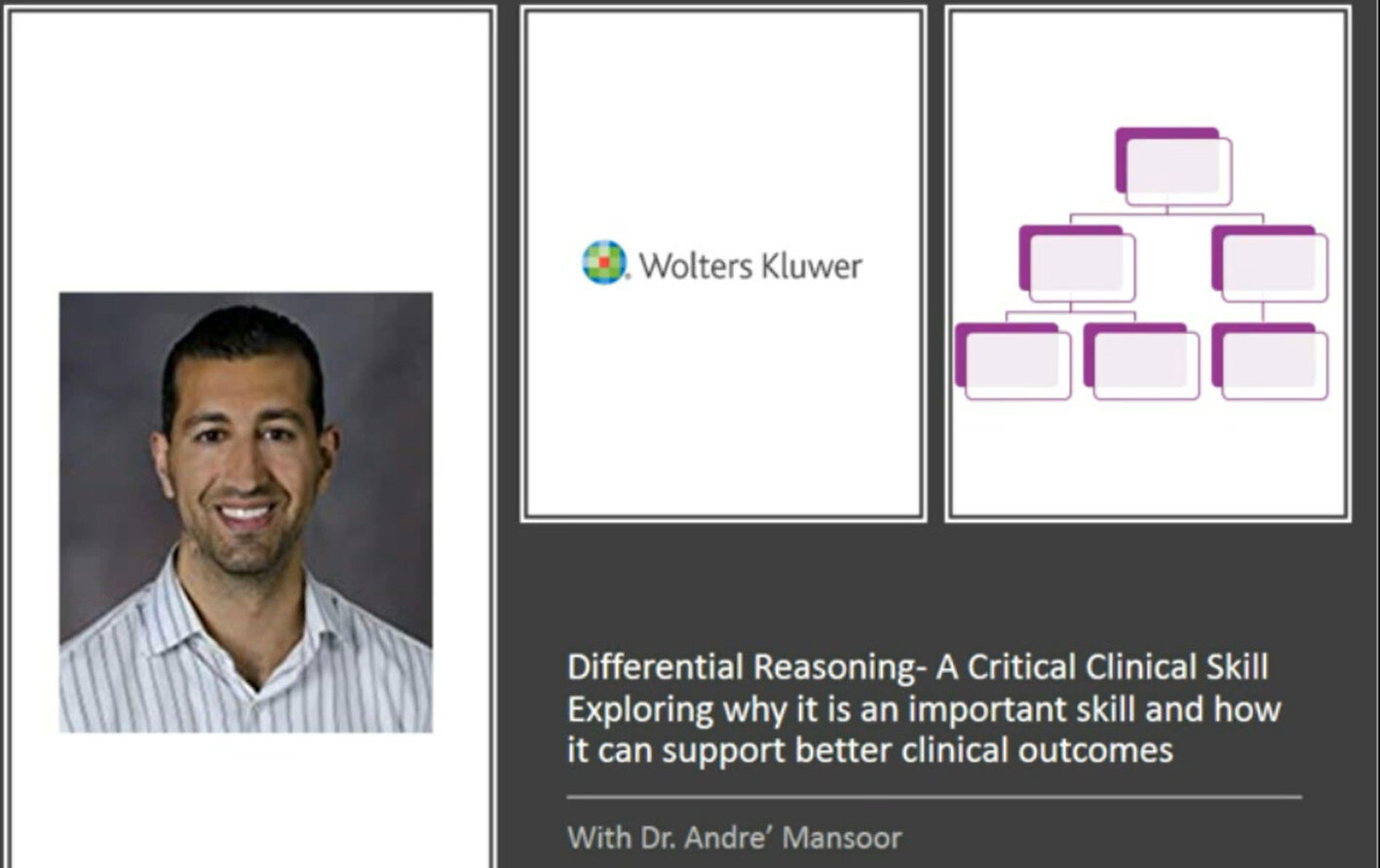 Wolters Kluwer

Differential Reasoning- A Critical Clinical Skill
Exploring why it is an important skill and how it can support better clinical outcomes

With Dr. Andre' Mansoor